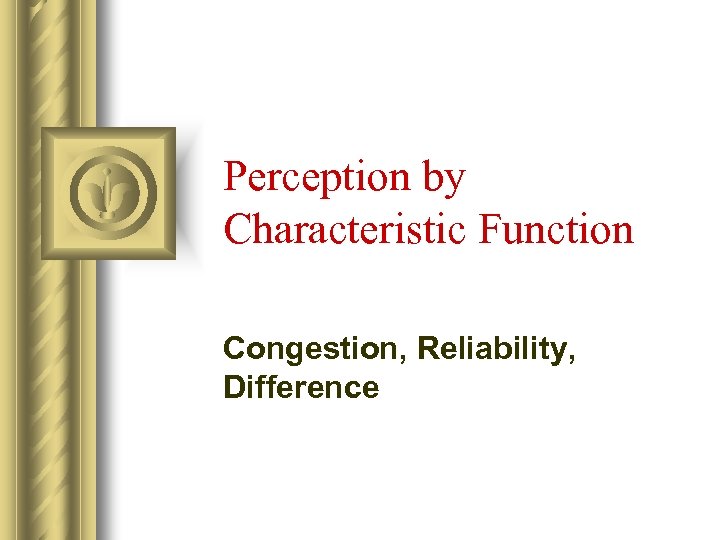 Perception by Characteristic Function

Congestion, Reliability, Difference